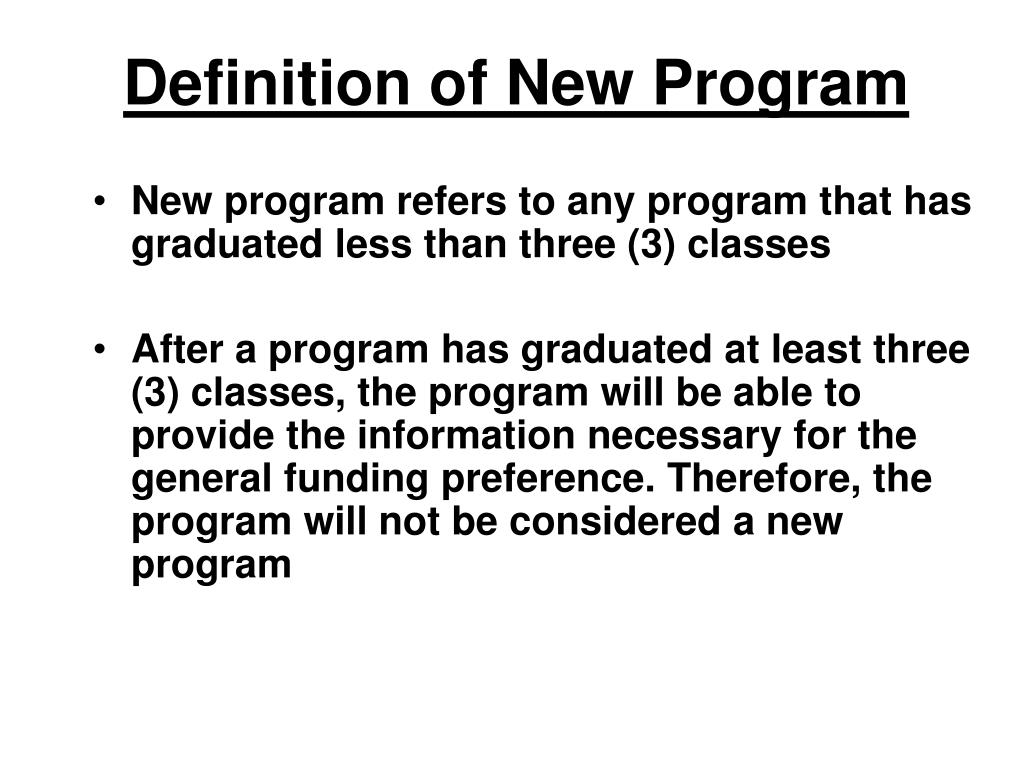 Definition of New Program

• New program refers to any program that has graduated less than three (3) classes

• After a program has graduated at least three (3) classes, the program will be able to provide the information necessary for the general funding preference. Therefore, the program will not be considered a new program